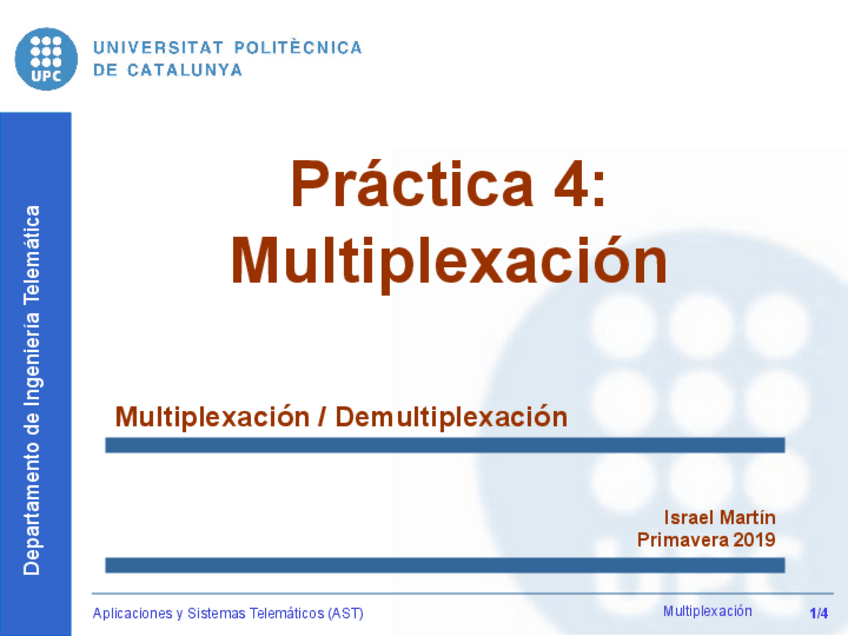 UPC
UNIVERSITAT POLITÈCNICA
DE CATALUNYA

Departamento de Ingeniería Telemática

Práctica 4:
Multiplexación

Multiplexación / Demultiplexación

Israel Martín
Primavera 2019

Aplicaciones y Sistemas Telemáticos (AST)
Multiplexación
1/4